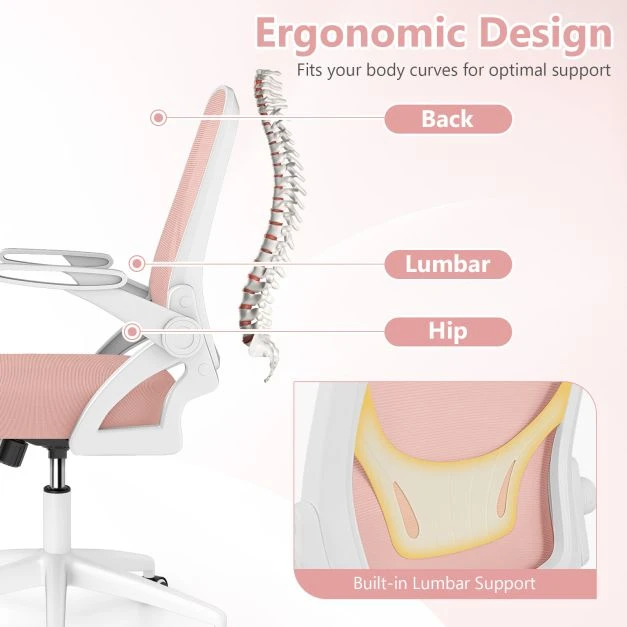 Ergonomic Design
Fits your body curves for optimal support

Back

Lumbar

Hip

Built-in Lumbar Support